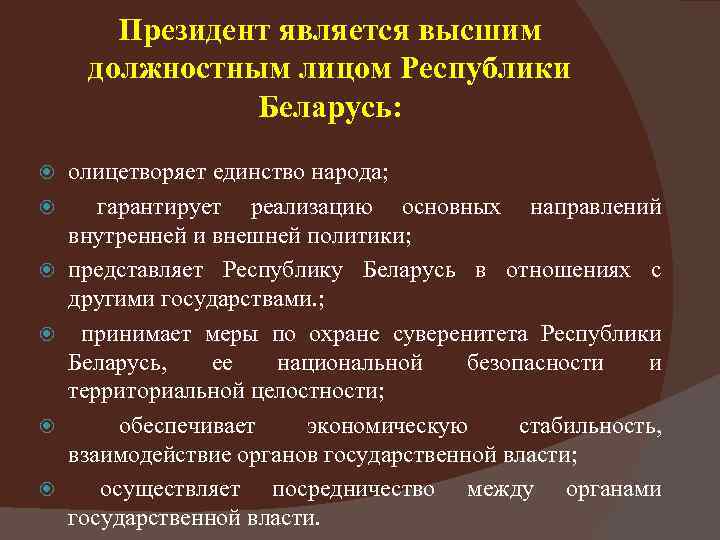 Президент является высшим должностным лицом Республики Беларусь:

олицетворяет единство народа;

гарантирует реализацию основных направлений внутренней и внешней политики;

представляет Республику Беларусь в отношениях с другими государствами.;

принимает меры по охране суверенитета Республики Беларусь, ее национальной безопасности и территориальной целостности;

обеспечивает экономическую стабильность, взаимодействие органов государственной власти;

осуществляет посредничество между органами государственной власти.